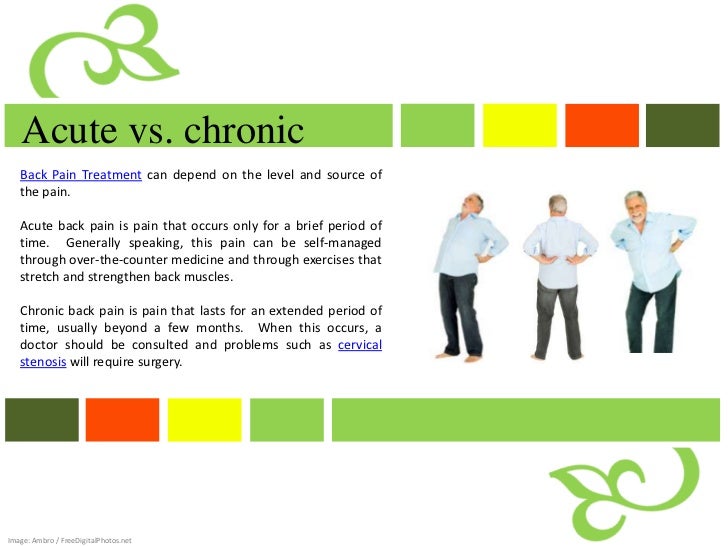 Acute vs. chronic

Back Pain Treatment can depend on the level and source of the pain.

Acute back pain is pain that occurs only for a brief period of time. Generally speaking, this pain can be self-managed through over-the-counter medicine and through exercises that stretch and strengthen back muscles.

Chronic back pain is pain that lasts for an extended period of time, usually beyond a few months. When this occurs, a doctor should be consulted and problems such as cervical stenosis will require surgery.

Image: Ambro / FreeDigitalPhotos.net